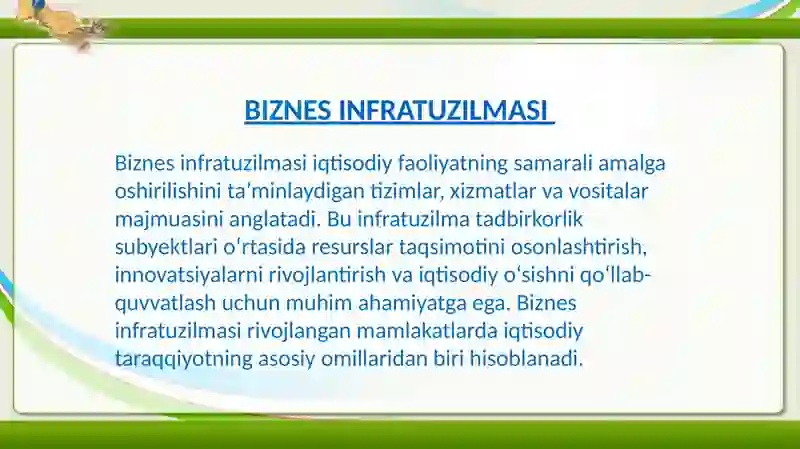 BIZNES INFRATUZILMASI

Biznes infratuzilmasi iqtisodiy faoliyatning samarali amalga oshirilishini ta'minlaydigan tizimlar, xizmatlar va vositalar majmuasini anglatadi. Bu infratuzilma tadbirkorlik subyektlari oʻrtasida resurslar taqsimotini osonlashtirish, innovatsiyalarni rivojlantirish va iqtisodiy oʻsishni qoʻllab-quvvatlash uchun muhim ahamiyatga ega. Biznes infratuzilmasi rivojlangan mamlakatlarda iqtisodiy taraqqiyotning asosiy omillaridan biri hisoblanadi.